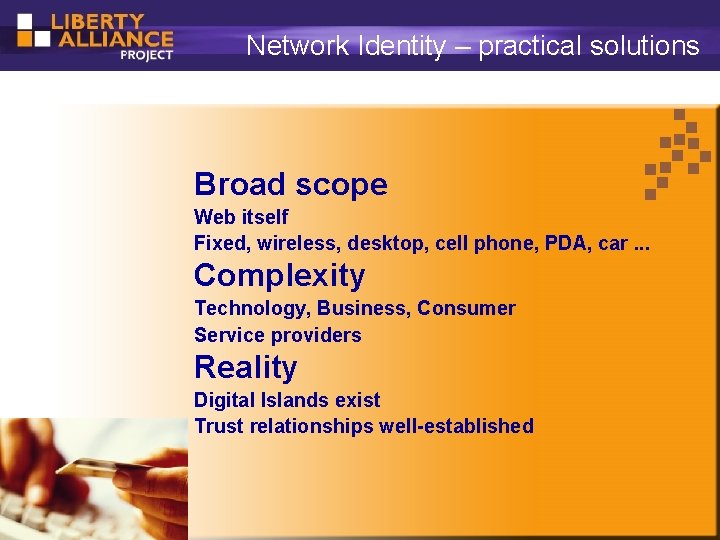 LIBERTY ALLIANCE PROJECT

Network Identity – practical solutions

Broad scope

Web itself

Fixed, wireless, desktop, cell phone, PDA, car ...

Complexity

Technology, Business, Consumer

Service providers

Reality

Digital Islands exist

Trust relationships well-established